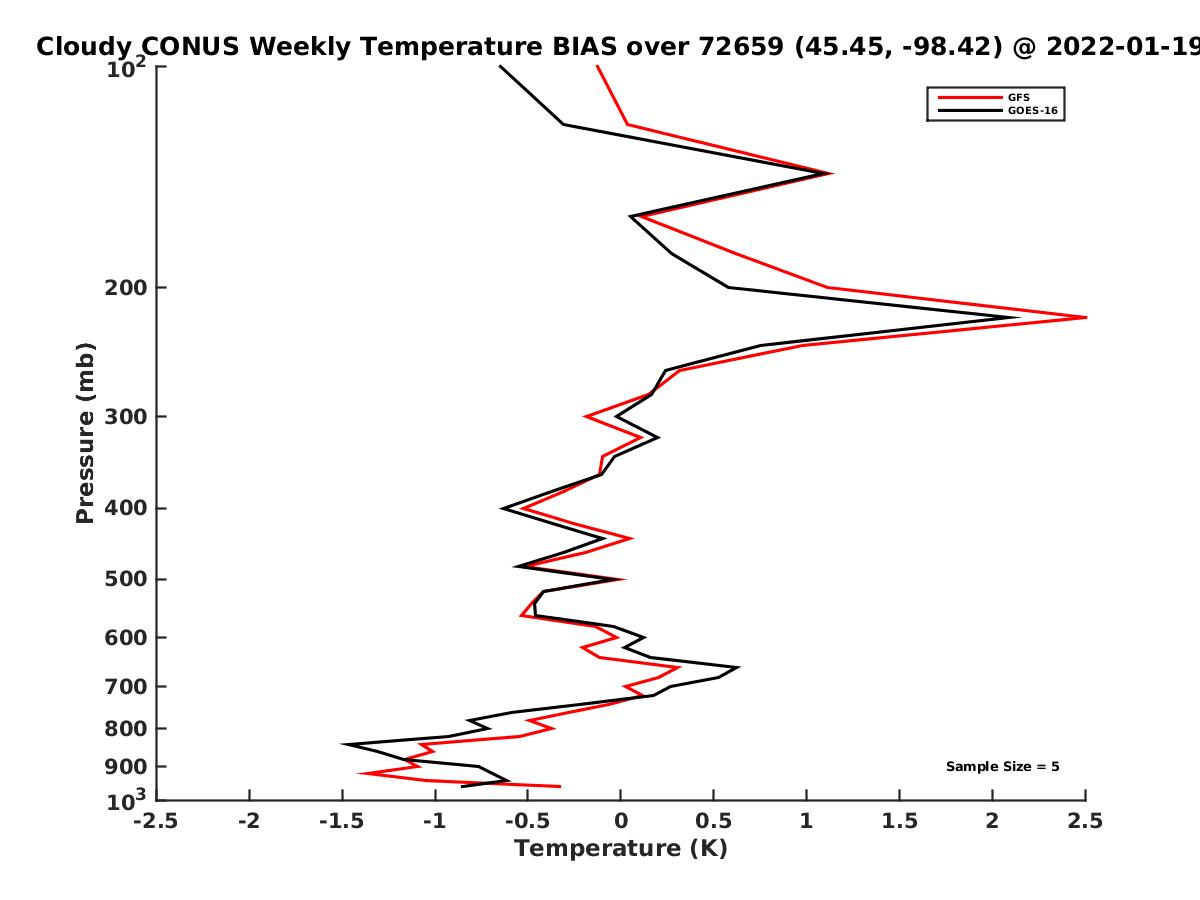 Cloudy CONUS Weekly Temperature BIAS over 72659 (45.45, -98.42) @ 2022-01-19

GFS
GOES-16

Pressure (mb)

$10^2$
200
300
400
500
600
700
800
900
$10^3$

Sample Size = 5

-2.5
-2
-1.5
-1
-0.5
0
0.5
1
1.5
2
2.5

Temperature (K)